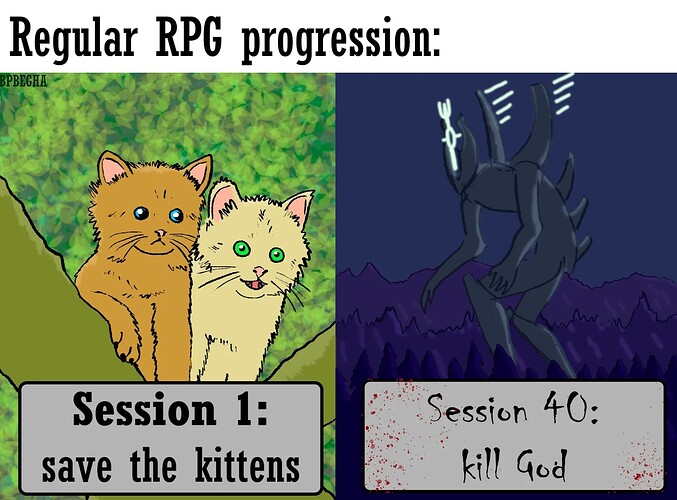 Regular RPG progression:

BPBEGHA

Session 1:
save the kittens

Session 40:
kill God